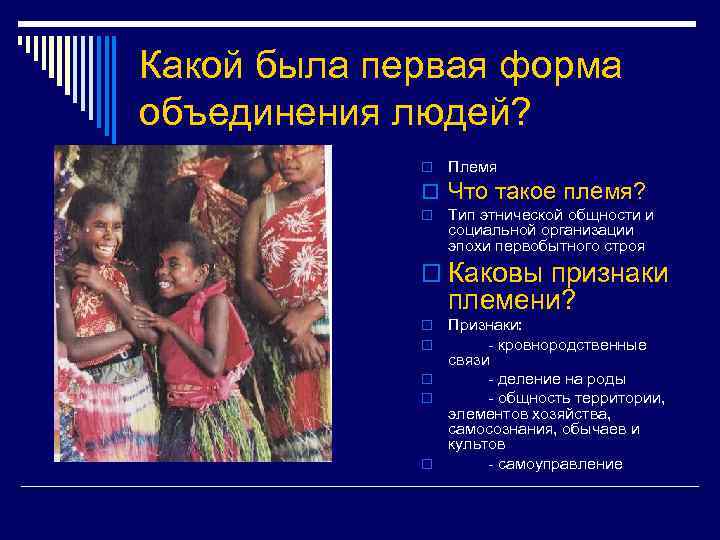 Какой была первая форма объединения людей?

Племя

Что такое племя?

Тип этнической общности и социальной организации эпохи первобытного строя

Каковы признаки племени?

Признаки:

- кровнородственные связи

- деление на роды

- общность территории, элементов хозяйства, самосознания, обычаев и культов

- самоуправление